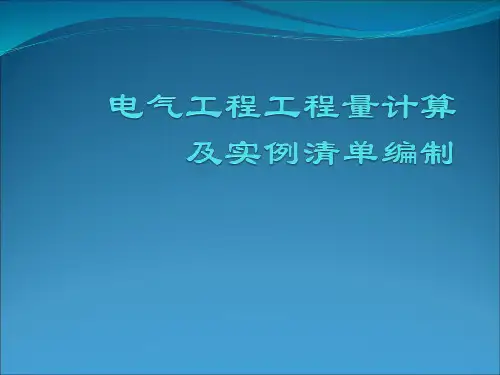 电气工程工程量计算
及实例清单编制